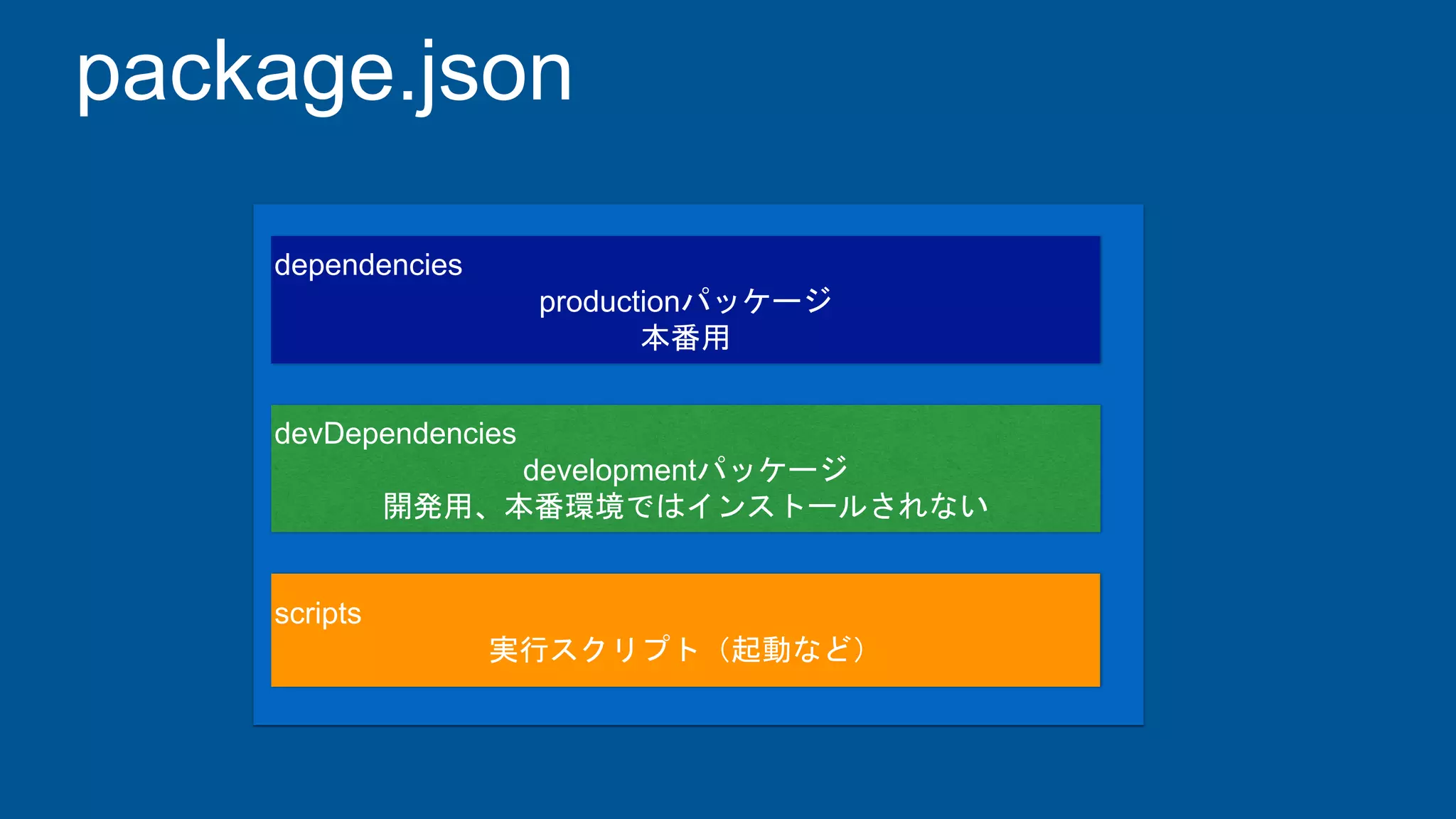 package.json

dependencies

productionパッケージ
本番用

devDependencies

developmentパッケージ
開発用、本番環境ではインストールされない

scripts

実行スクリプト（起動など）